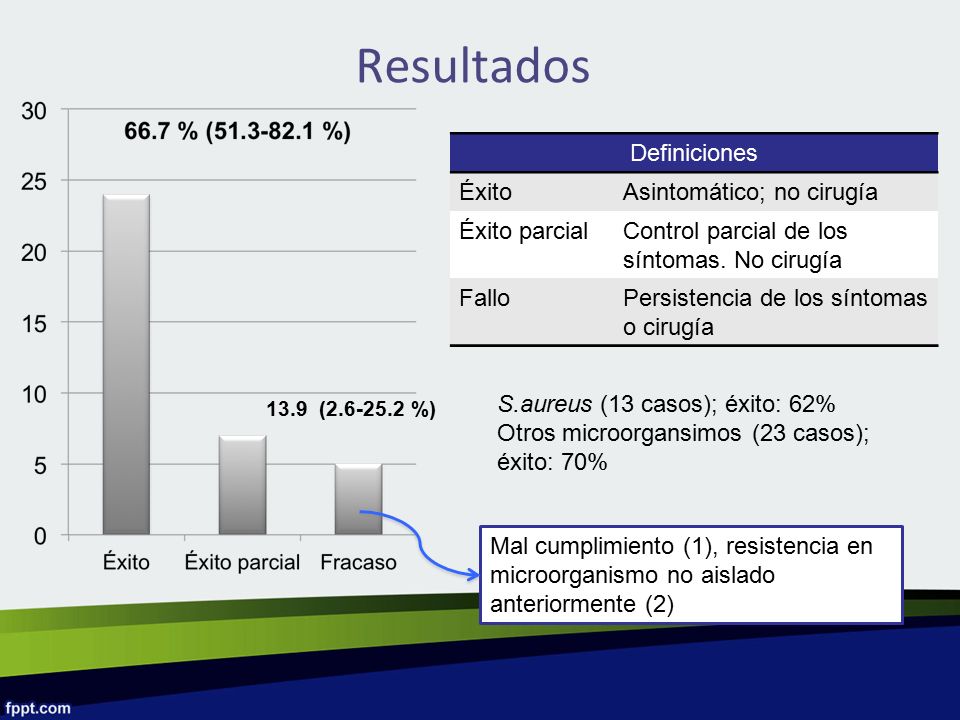 Resultados

30
25
20
15
10
5
0

66.7 % (51.3-82.1 %)

13.9 (2.6-25.2 %)

Éxito
Éxito parcial
Fracaso

| Definiciones | |
|---|---|
| Éxito | Asintomático; no cirugía |
| Éxito parcial | Control parcial de los síntomas. No cirugía |
| Fallo | Persistencia de los síntomas o cirugía |

S.aureus (13 casos); éxito: 62%
Otros microorgansimos (23 casos); éxito: 70%

Mal cumplimiento (1), resistencia en microorganismo no aislado anteriormente (2)

fppt.com